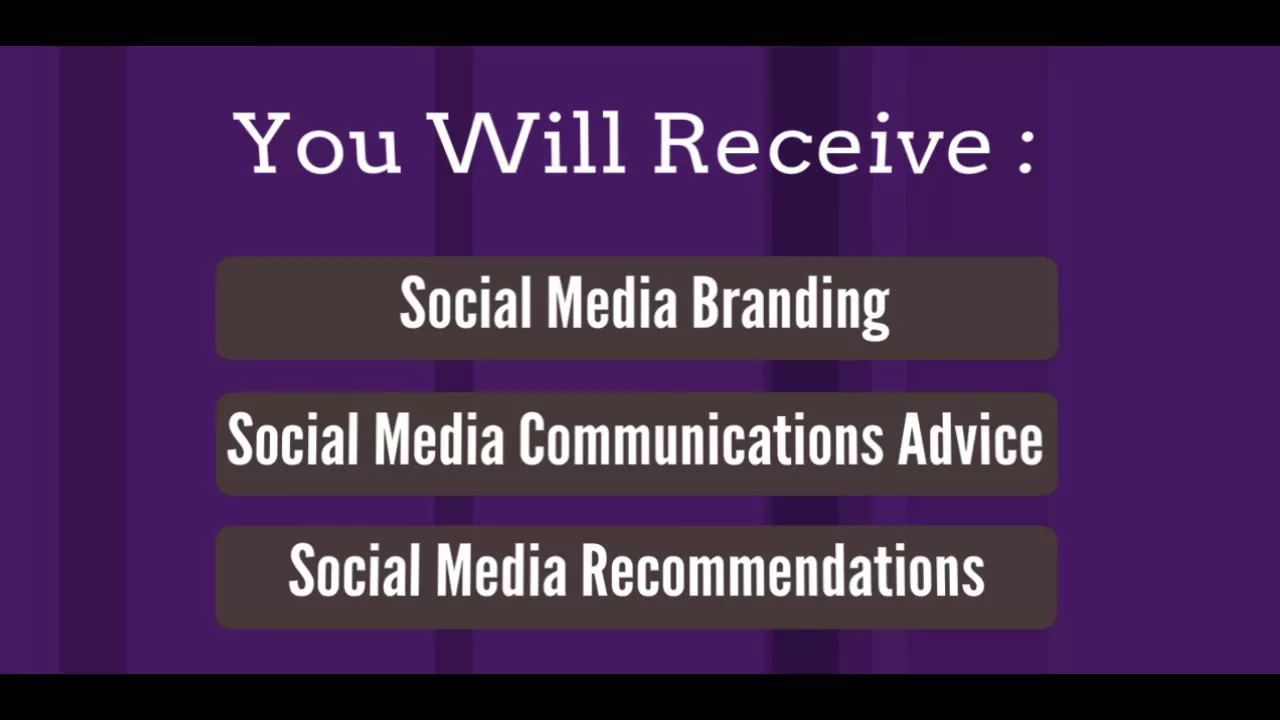 You Will Receive :

Social Media Branding

Social Media Communications Advice

Social Media Recommendations